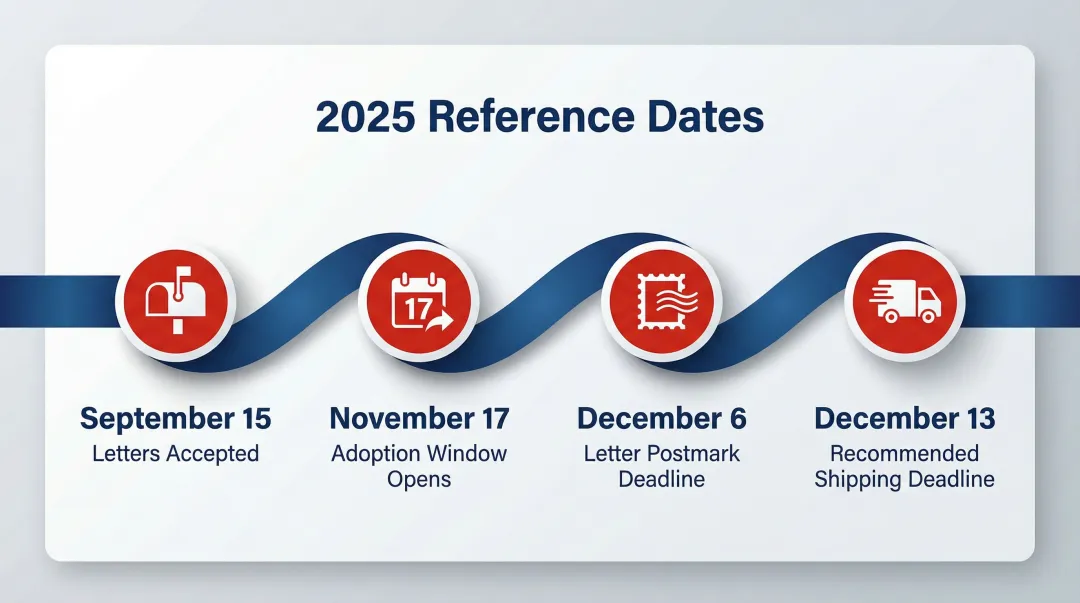 2025 Reference Dates

17

September 15
Letters Accepted

November 17
Adoption Window Opens

December 6
Letter Postmark Deadline

December 13
Recommended Shipping Deadline